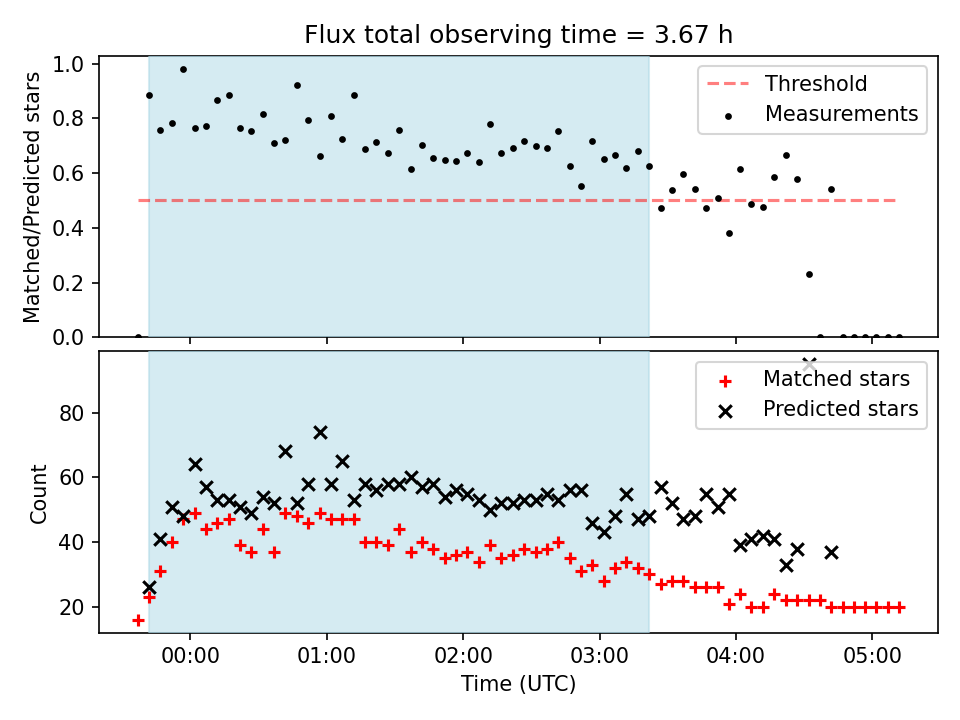 Flux total observing time = 3.67 h

Matched/Predicted stars

1.0
0.8
0.6
0.4
0.2
0.0

Threshold
Measurements

Count

80
60
40
20

Matched stars
Predicted stars

00:00
01:00
02:00
03:00
04:00
05:00

Time (UTC)